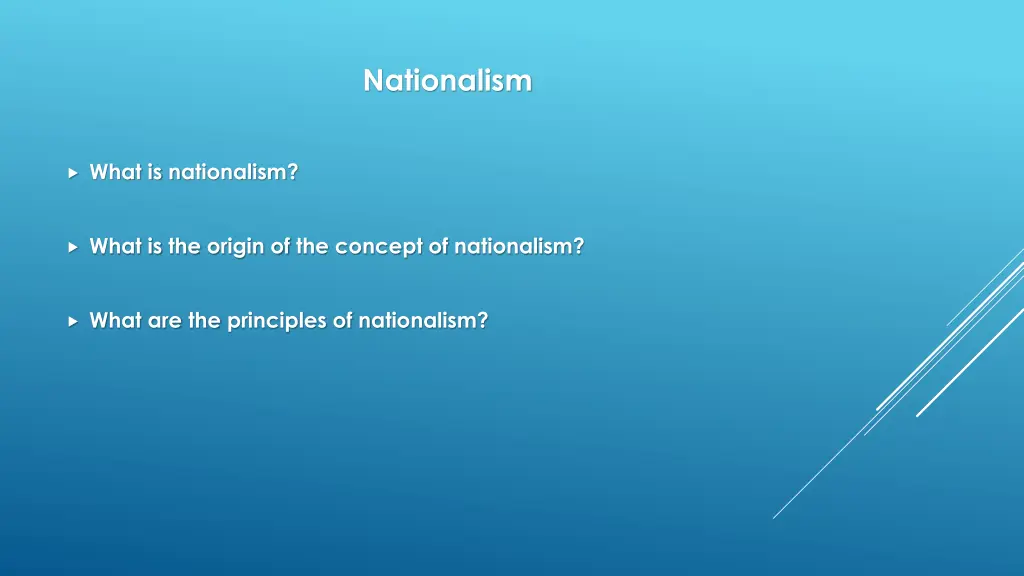 Nationalism

What is nationalism?

What is the origin of the concept of nationalism?

What are the principles of nationalism?